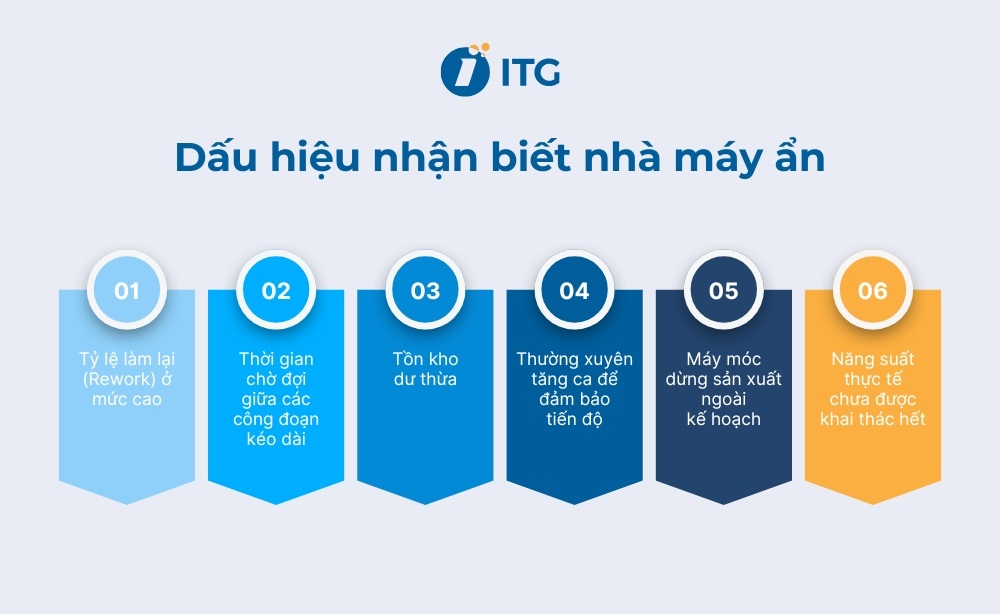 ITG

Dấu hiệu nhận biết nhà máy ẩn

01
Tỷ lệ làm lại (Rework) ở mức cao

02
Thời gian chờ đợi giữa các công đoạn kéo dài

03
Tồn kho dư thừa

04
Thường xuyên tăng ca để đảm bảo tiến độ

05
Máy móc dừng sản xuất ngoài kế hoạch

06
Năng suất thực tế chưa được khai thác hết